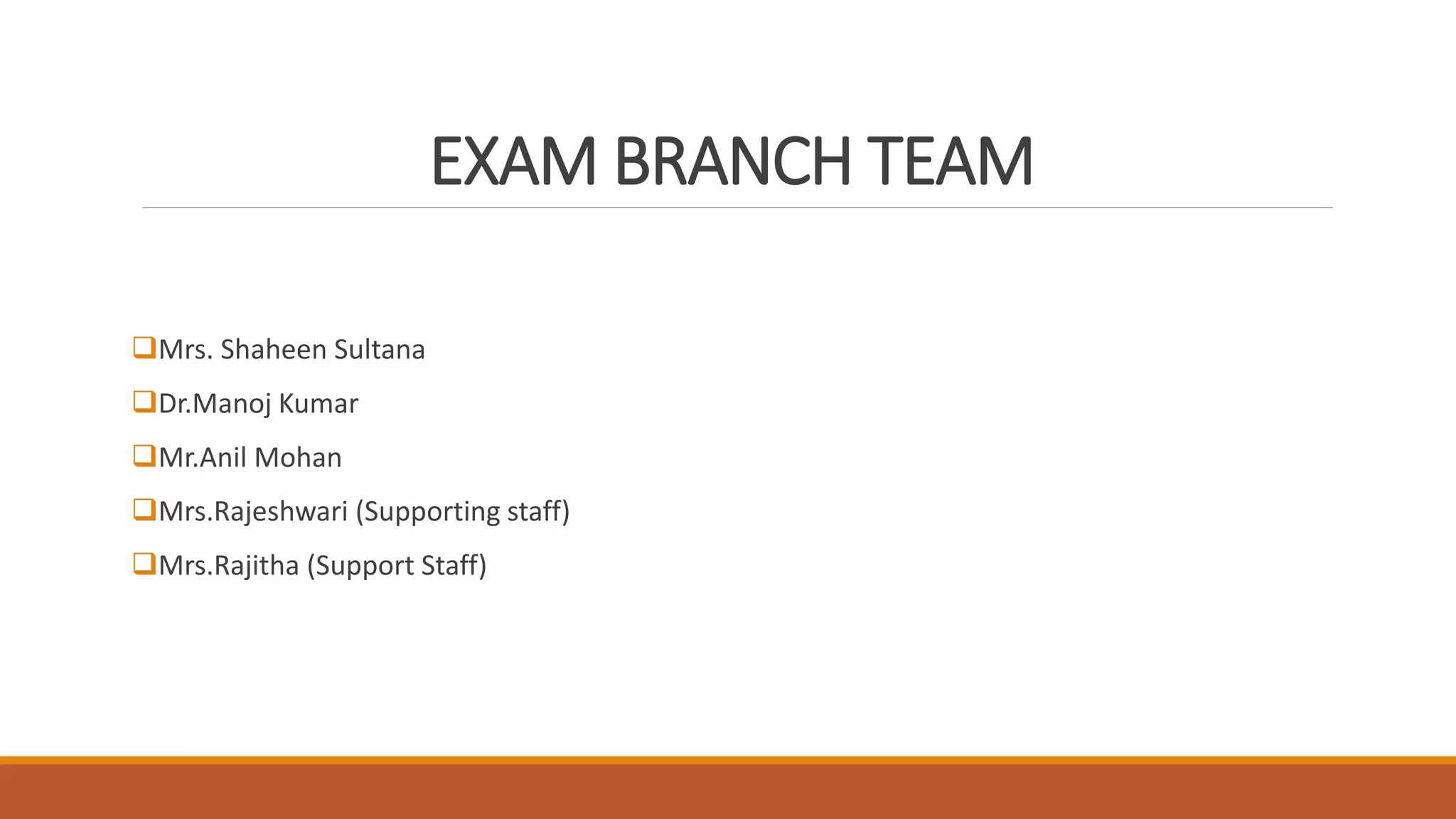 EXAM BRANCH TEAM

❑Mrs. Shaheen Sultana
❑Dr.Manoj Kumar
❑Mr.Anil Mohan
❑Mrs.Rajeshwari (Supporting staff)
❑Mrs.Rajitha (Support Staff)